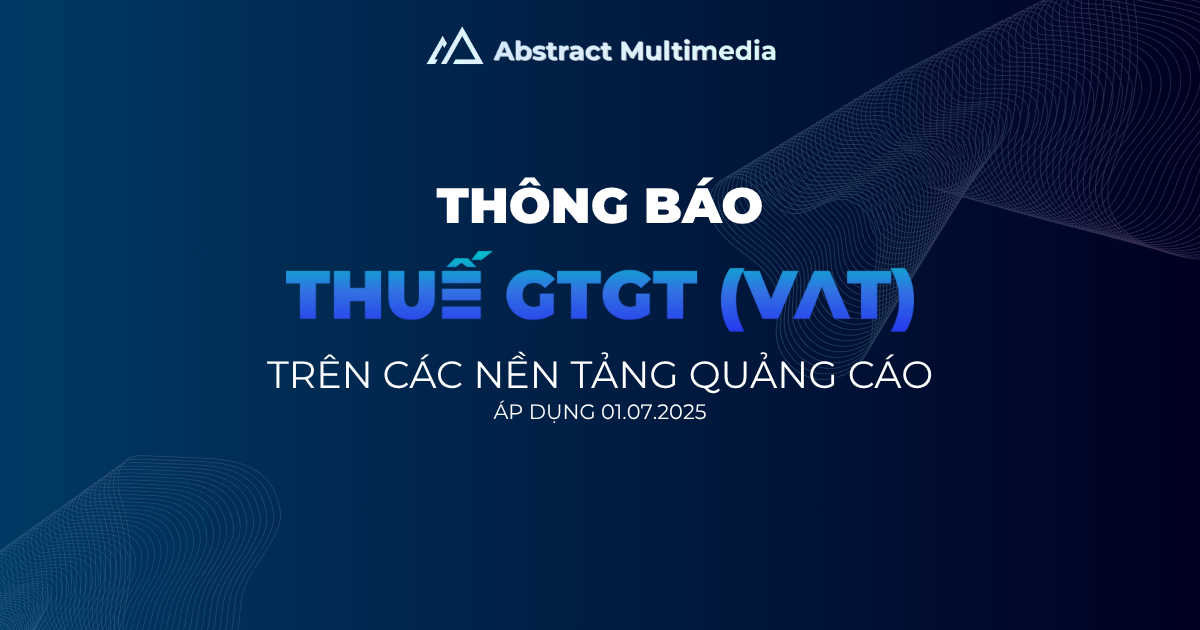 Abstract Multimedia

THÔNG BÁO

THUẾ GTGT (VAT)

TRÊN CÁC NỀN TẢNG QUẢNG CÁO

ÁP DỤNG 01.07.2025